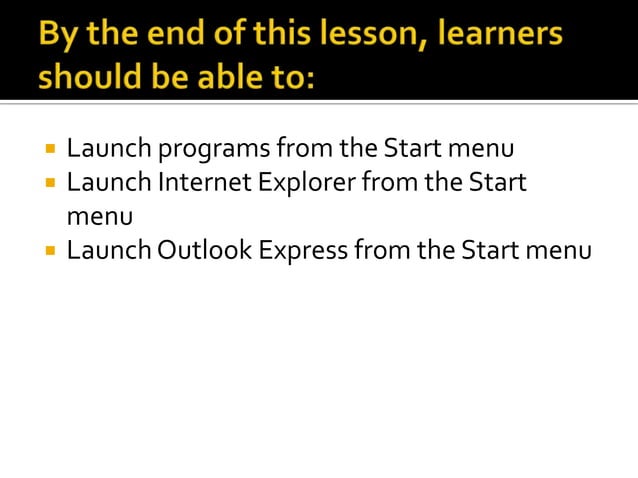 By the end of this lesson, learners should be able to:

- Launch programs from the Start menu
- Launch Internet Explorer from the Start menu
- Launch Outlook Express from the Start menu